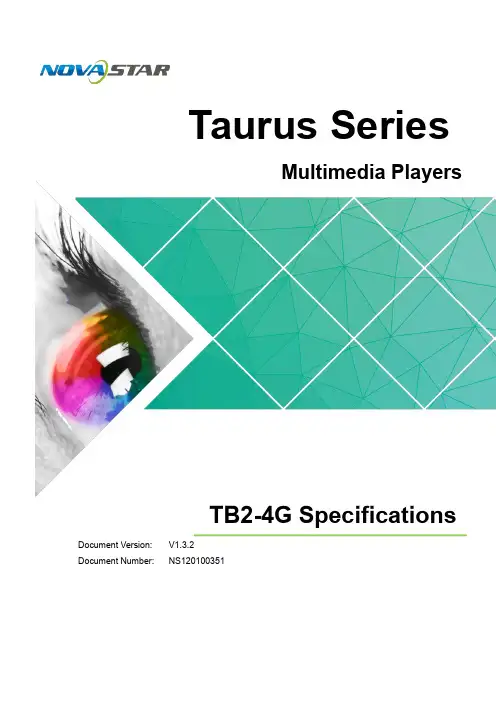 NOVASTAR

Taurus Series

Multimedia Players

TB2-4G Specifications

Document Version: V1.3.2
Document Number: NS120100351